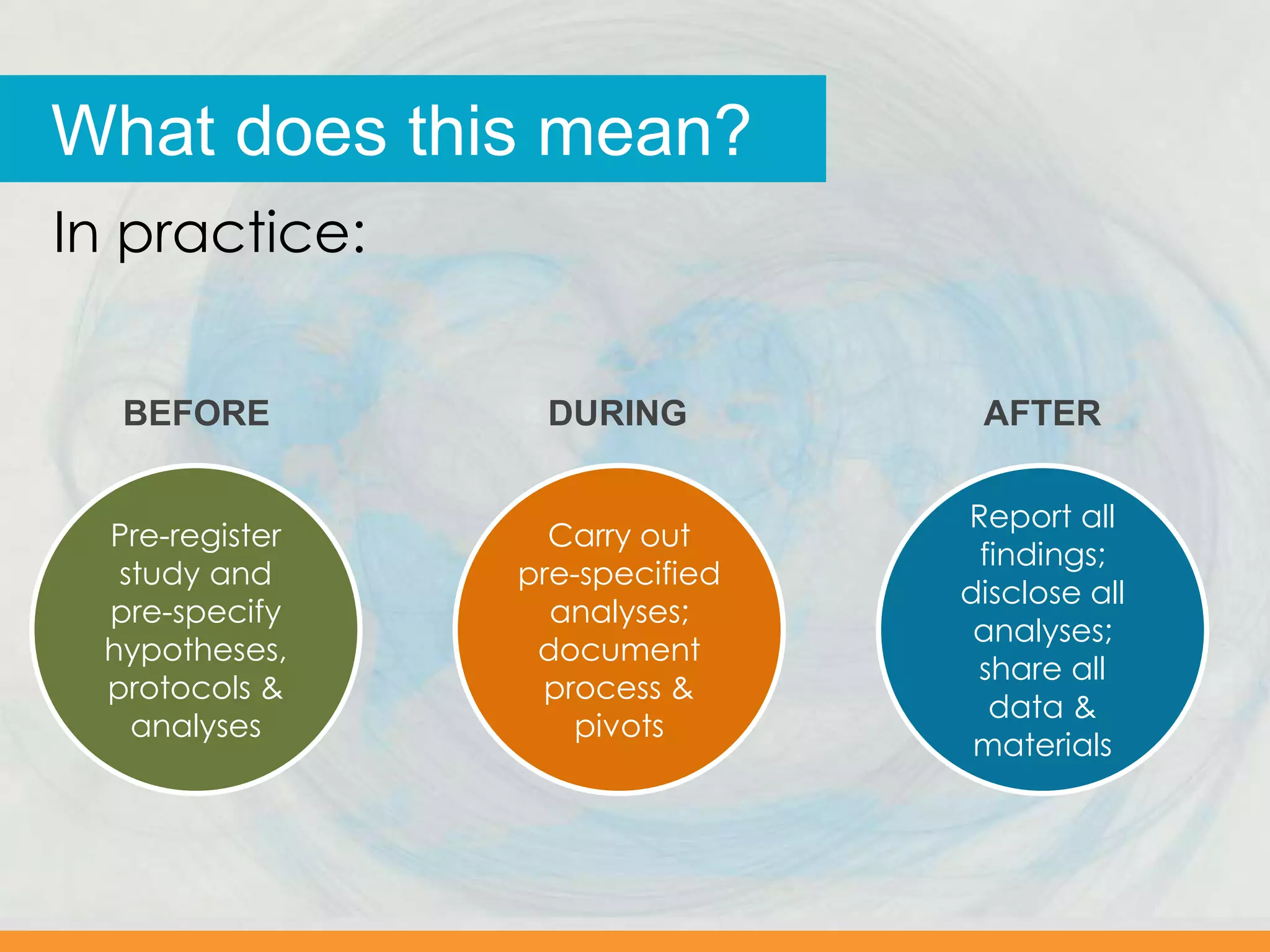 What does this mean?

In practice:

BEFORE

Pre-register study and pre-specify hypotheses, protocols & analyses

DURING

Carry out pre-specified analyses; document process & pivots

AFTER

Report all findings; disclose all analyses; share all data & materials